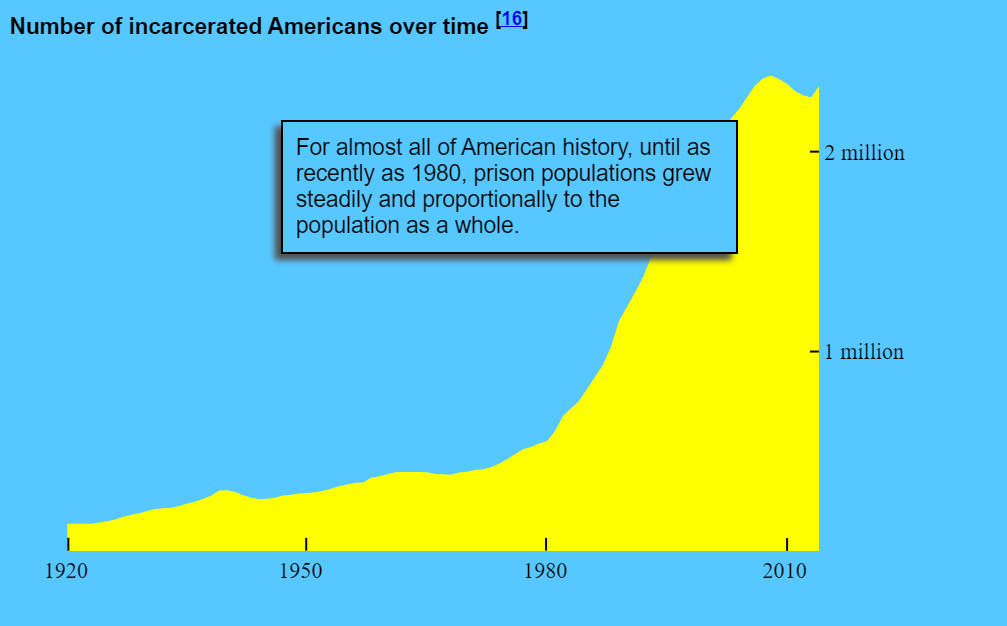 Number of incarcerated Americans over time [16]

For almost all of American history, until as recently as 1980, prison populations grew steadily and proportionally to the population as a whole.

2 million
1 million

1920
1950
1980
2010